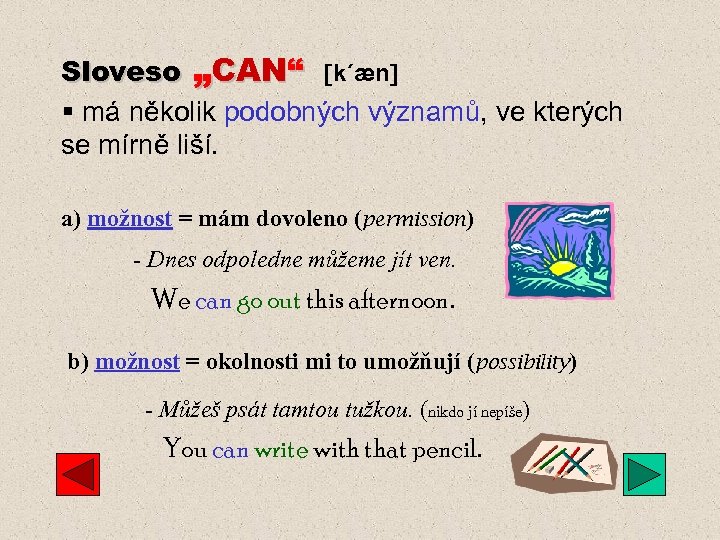 Sloveso „CAN“ [k´æn]

▪ má několik podobných významů, ve kterých se mírně liší.

a) možnost = mám dovoleno (permission)

- Dnes odpoledne můžeme jít ven.

We can go out this afternoon.

b) možnost = okolnosti mi to umožňují (possibility)

- Můžeš psát tamtou tužkou. (nikdo jí nepíše)

You can write with that pencil.